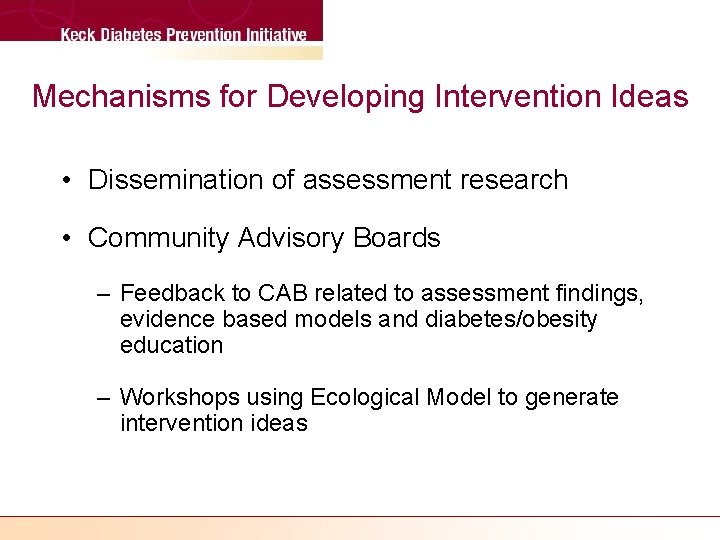 Keck Diabetes Prevention Initiative

Mechanisms for Developing Intervention Ideas

• Dissemination of assessment research

• Community Advisory Boards

– Feedback to CAB related to assessment findings, evidence based models and diabetes/obesity education

– Workshops using Ecological Model to generate intervention ideas